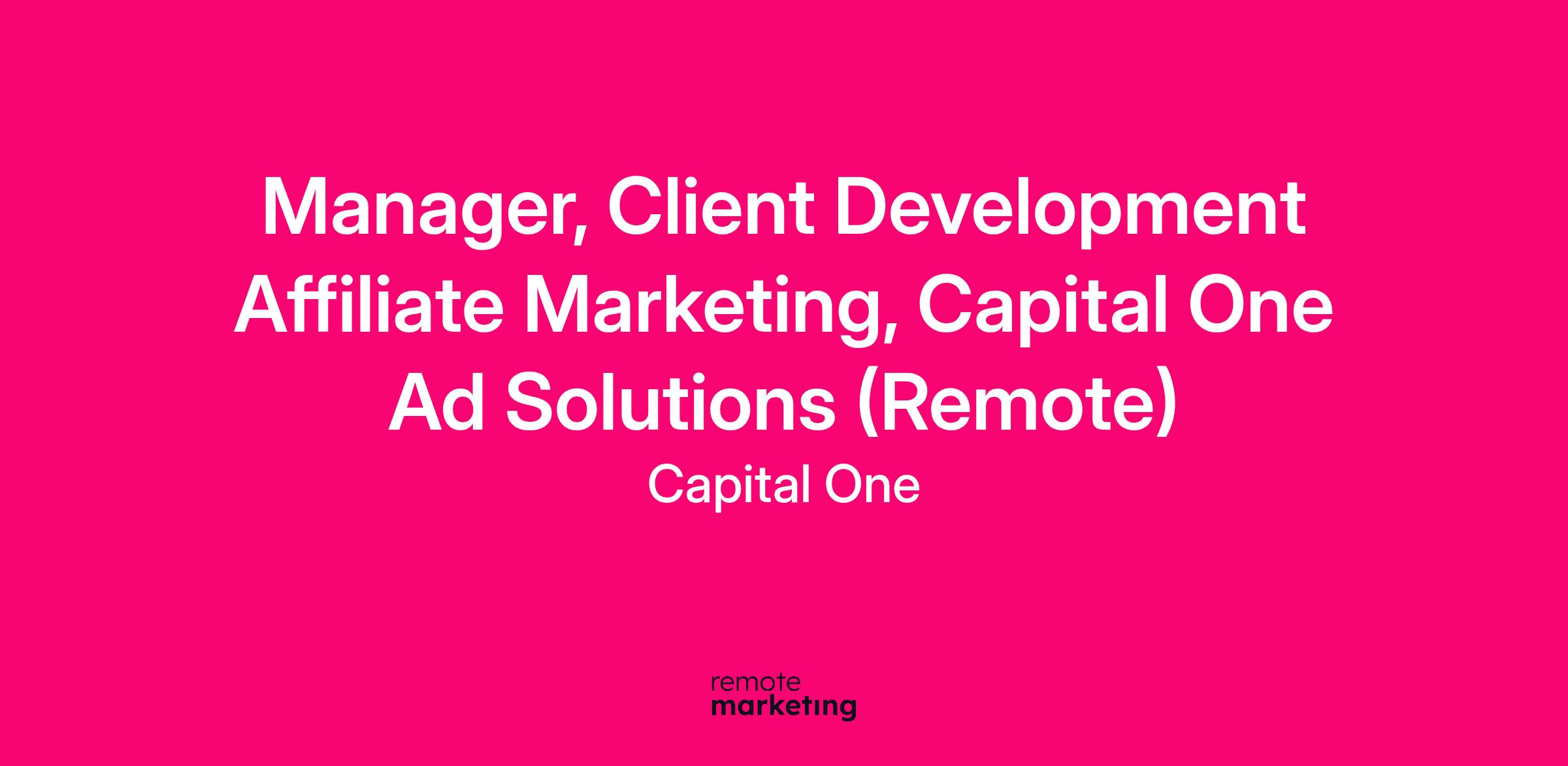 Manager, Client Development Affiliate Marketing, Capital One Ad Solutions (Remote)

Capital One

remote
marketing